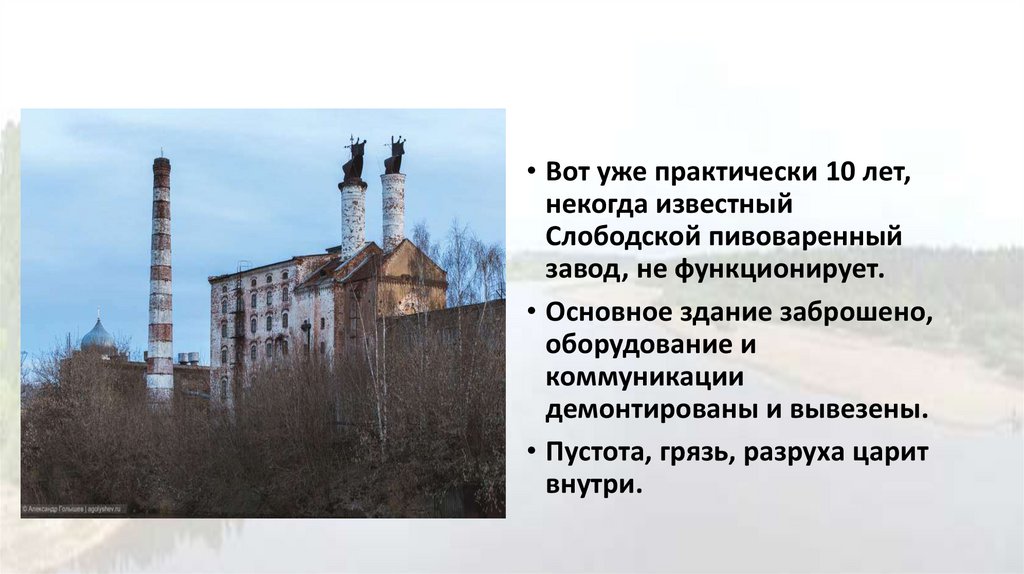 © Александр Голышев | agolyshev.ru

• Вот уже практически 10 лет, некогда известный Слободской пивоваренный завод, не функционирует.

• Основное здание заброшено, оборудование и коммуникации демонтированы и вывезены.

• Пустота, грязь, разруха царит внутри.